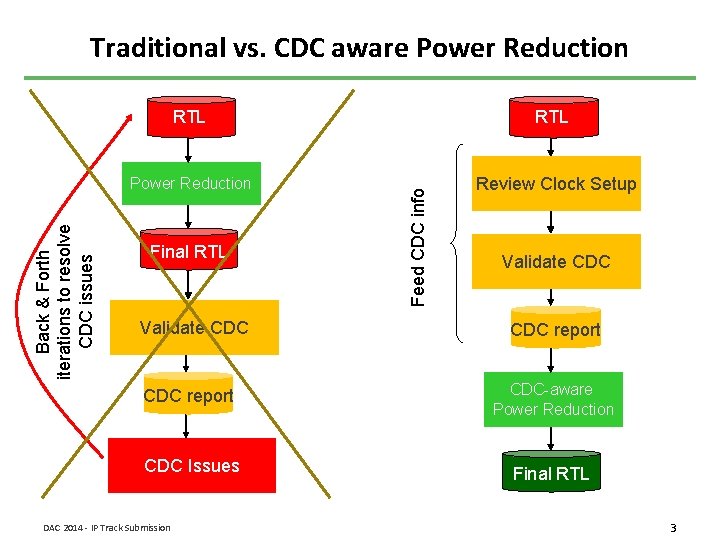 Traditional vs. CDC aware Power Reduction

Back & Forth iterations to resolve CDC issues

RTL

Power Reduction

Final RTL

Validate CDC

CDC report

CDC Issues

Feed CDC info

RTL

Review Clock Setup

Validate CDC

CDC report

CDC-aware Power Reduction

Final RTL

DAC 2014 - IP Track Submission

3